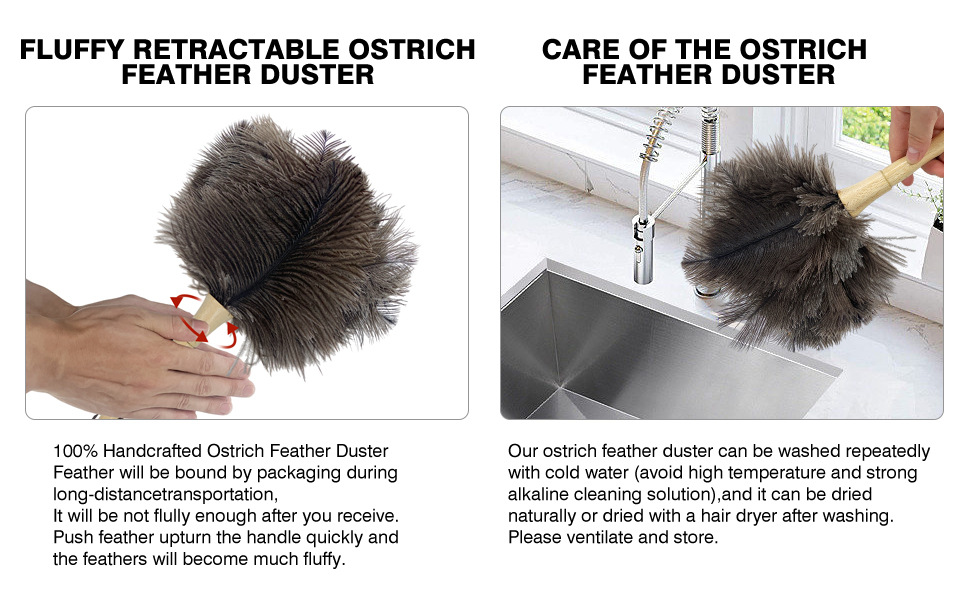 FLUFFY RETRACTABLE OSTRICH FEATHER DUSTER

100% Handcrafted Ostrich Feather Duster
Feather will be bound by packaging during long-distancetransportation,
It will be not flully enough after you receive.
Push feather upturn the handle quickly and the feathers will become much fluffy.

CARE OF THE OSTRICH FEATHER DUSTER

Our ostrich feather duster can be washed repeatedly with cold water (avoid high temperature and strong alkaline cleaning solution),and it can be dried naturally or dried with a hair dryer after washing. Please ventilate and store.